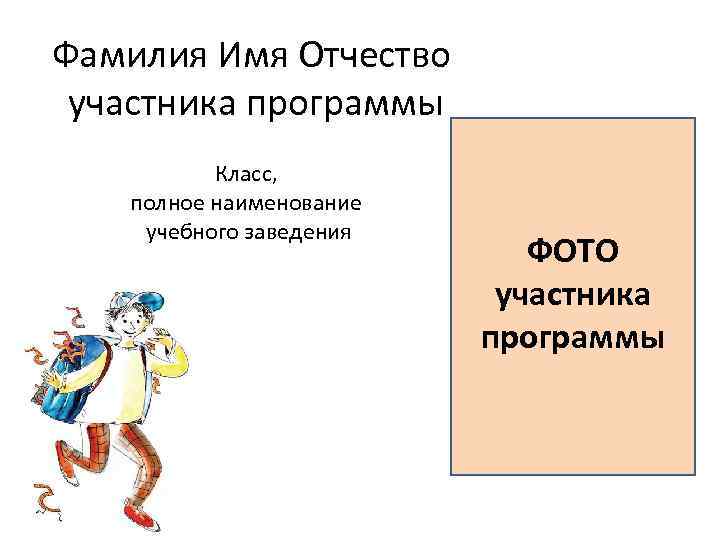 Фамилия Имя Отчество участника программы

Класс,
полное наименование учебного заведения

ФОТО
участника
программы